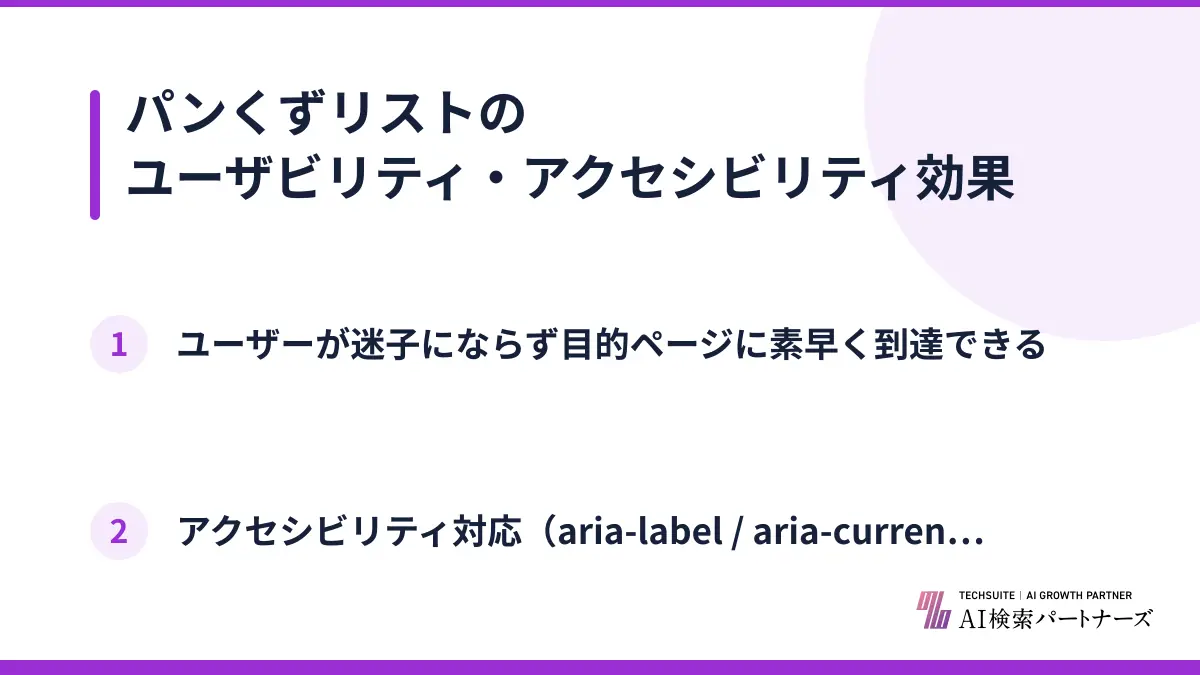 パンくずリストの
ユーザビリティ・アクセシビリティ効果

1 ユーザーが迷子にならず目的ページに素早く到達できる

2 アクセシビリティ対応（aria-label / aria-curren…

TECHSUITE | AI GROWTH PARTNER
AI検索パートナーズ